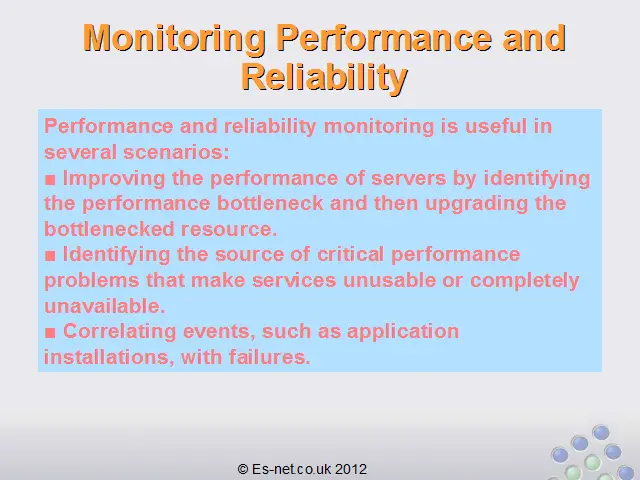 Monitoring Performance and Reliability

Performance and reliability monitoring is useful in several scenarios:
■ Improving the performance of servers by identifying the performance bottleneck and then upgrading the bottlenecked resource.
■ Identifying the source of critical performance problems that make services unusable or completely unavailable.
■ Correlating events, such as application installations, with failures.

© Es-net.co.uk 2012